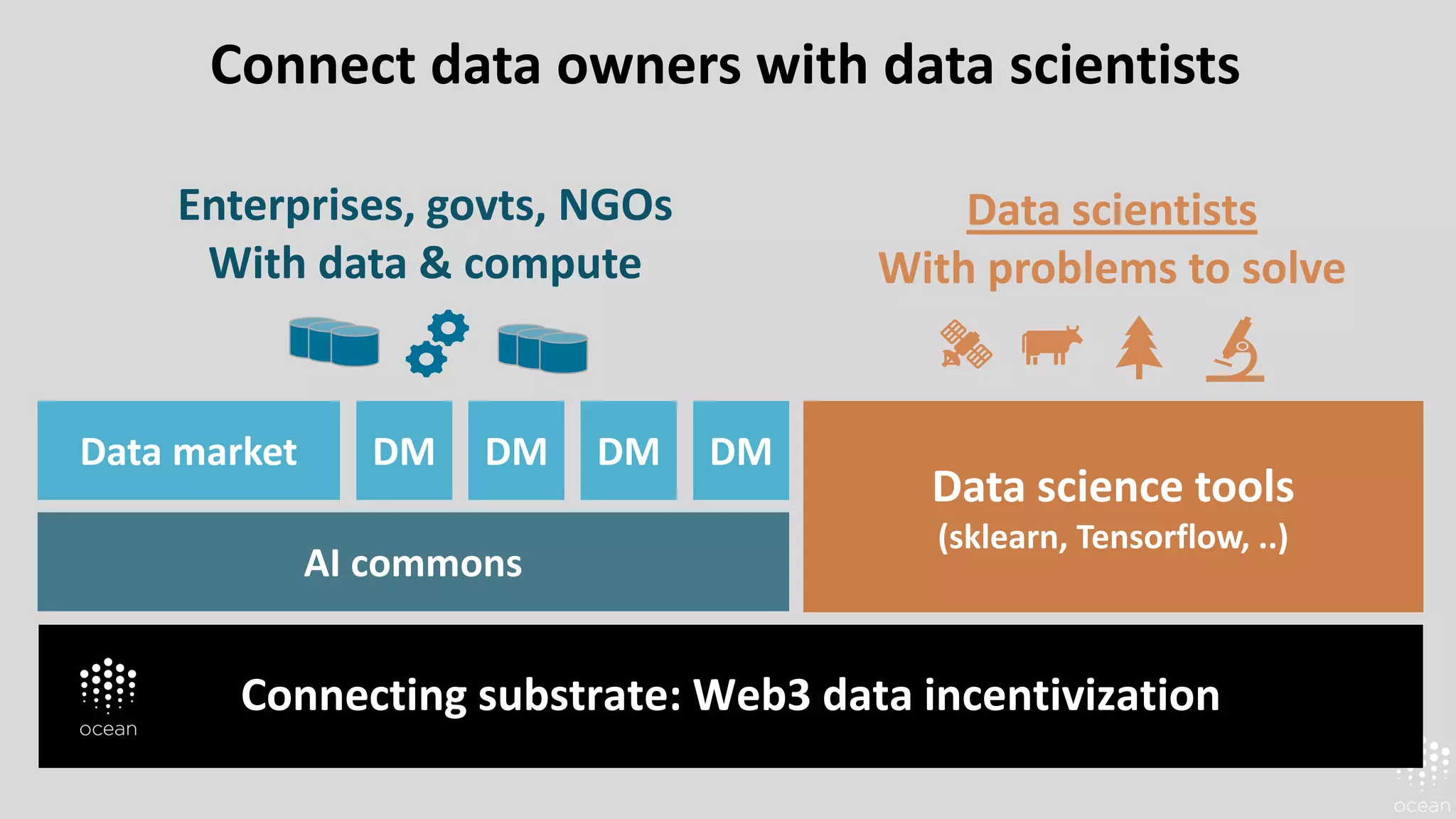 Connect data owners with data scientists

Enterprises, govts, NGOs
With data & compute

Data scientists
With problems to solve

Data market

DM

DM

DM

DM

AI commons

Data science tools
(sklearn, Tensorflow, ..)

ocean

Connecting substrate: Web3 data incentivization

ocean